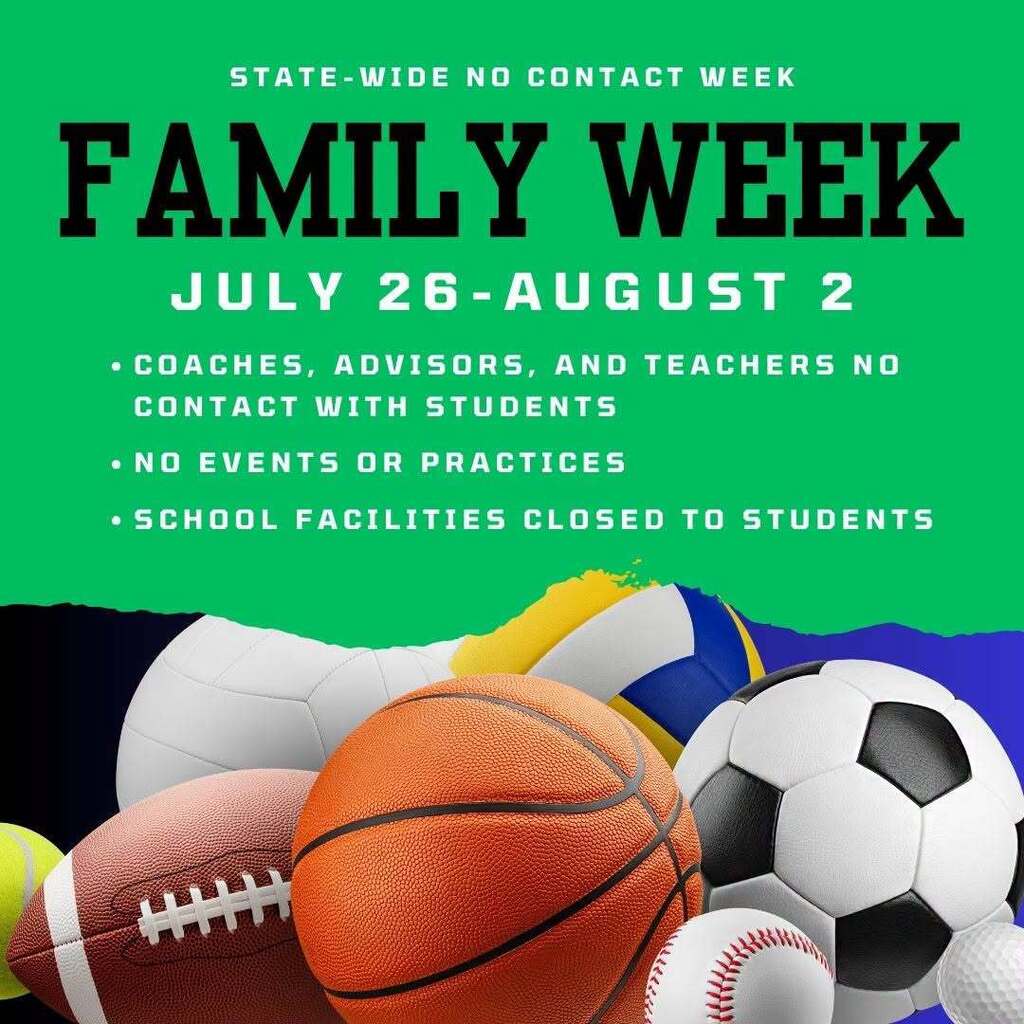 STATE-WIDE NO CONTACT WEEK

FAMILY WEEK

JULY 26-AUGUST 2

• COACHES, ADVISORS, AND TEACHERS NO CONTACT WITH STUDENTS
• NO EVENTS OR PRACTICES
• SCHOOL FACILITIES CLOSED TO STUDENTS